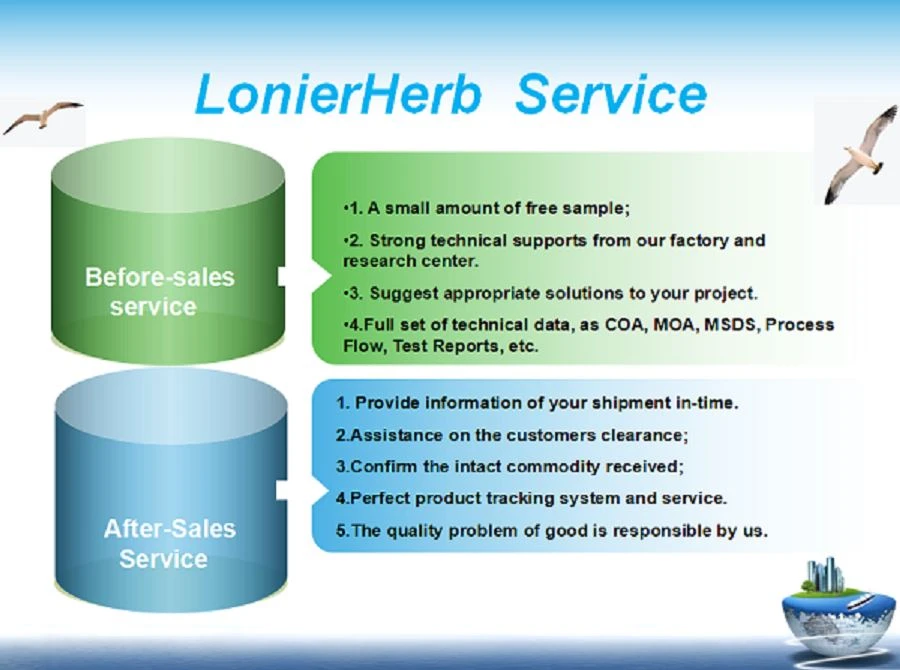 LonierHerb Service

Before-sales service

•1. A small amount of free sample;

•2. Strong technical supports from our factory and research center.

•3. Suggest appropriate solutions to your project.

•4.Full set of technical data, as COA, MOA, MSDS, Process Flow, Test Reports, etc.

After-Sales Service

1. Provide information of your shipment in-time.

2.Assistance on the customers clearance;

3.Confirm the intact commodity received;

4.Perfect product tracking system and service.

5.The quality problem of good is responsible by us.